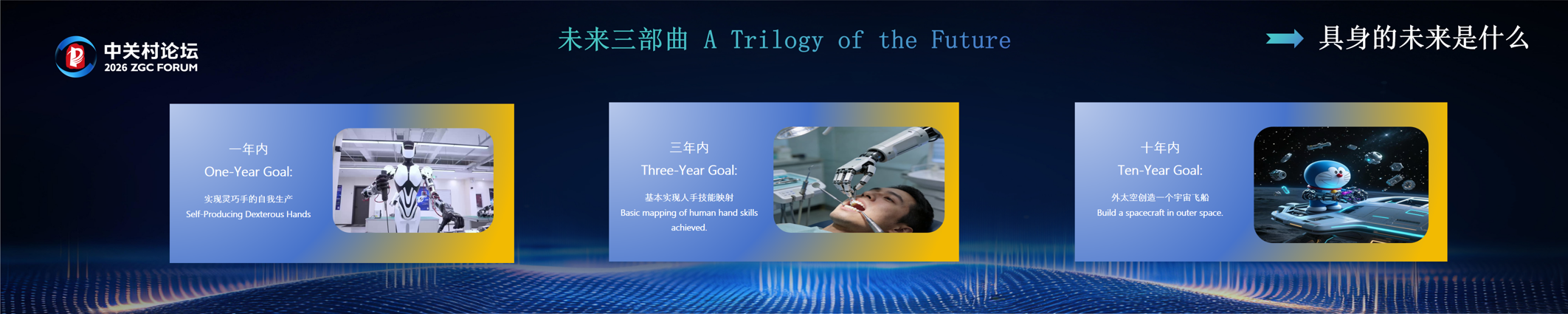 中关村论坛
2026 ZGC FORUM

未来三部曲 A Trilogy of the Future

具身的未来是什么

一年内
One-Year Goal:
实现灵巧手的自我生产
Self-Producing Dexterous Hands

三年内
Three-Year Goal:
基本实现人手技能映射
Basic mapping of human hand skills achieved.

十年内
Ten-Year Goal:
外太空创造一个宇宙飞船
Build a spacecraft in outer space.